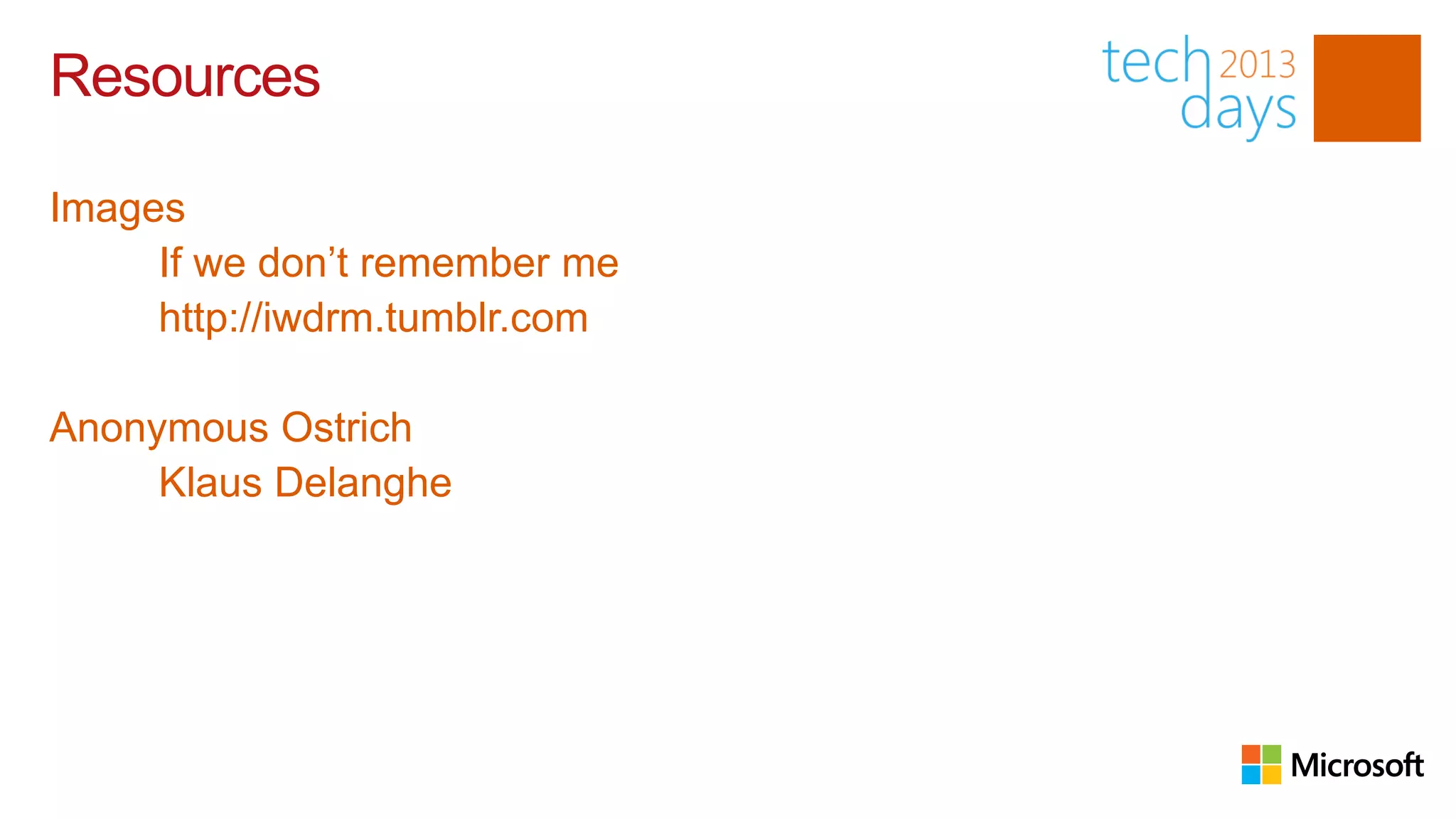 Resources

tech 2013
days

Images

If we don’t remember me

http://iwdrm.tumblr.com

Anonymous Ostrich

Klaus Delanghe

Microsoft